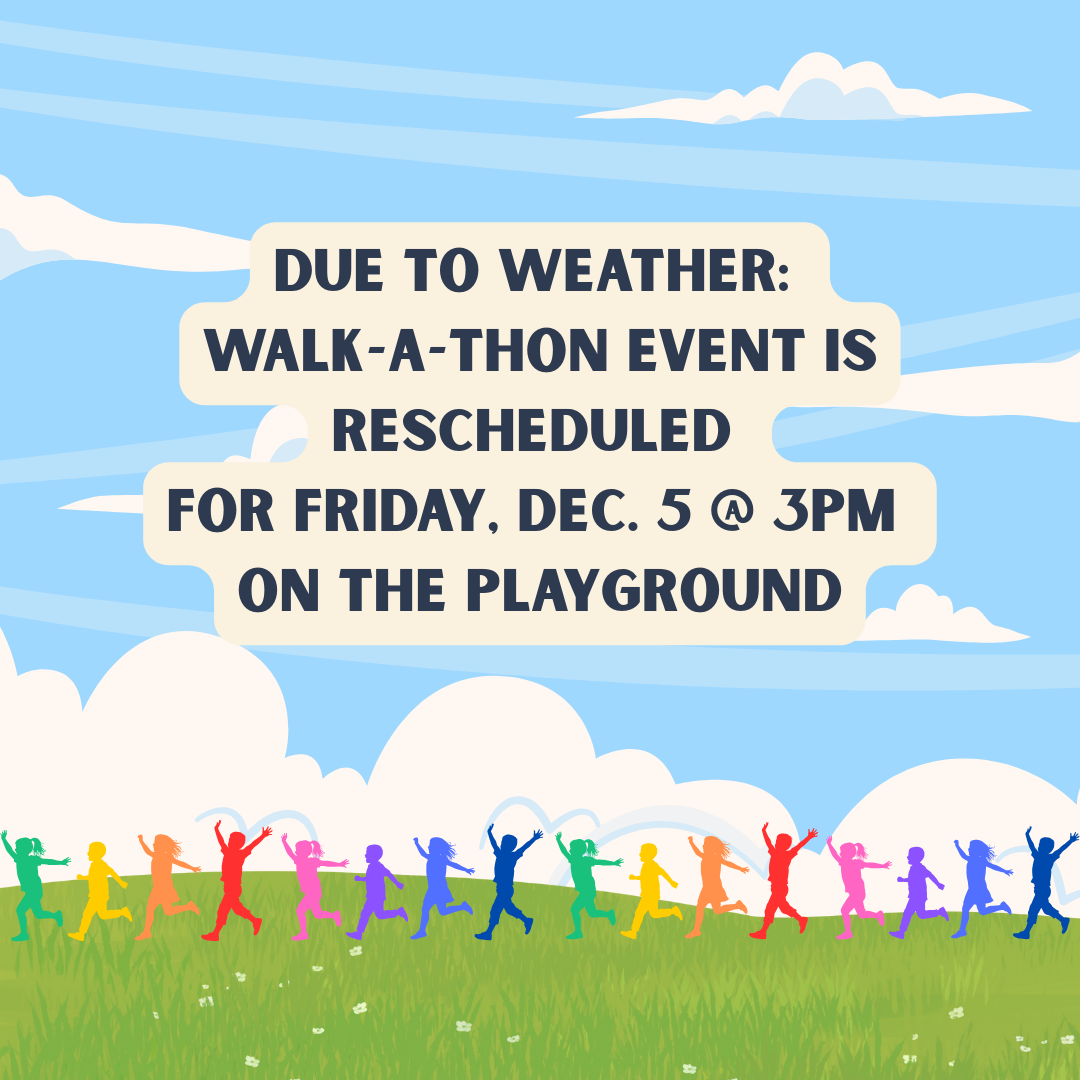 DUE TO WEATHER:
WALK-A-THON EVENT IS RESCHEDULED
FOR FRIDAY, DEC. 5 @ 3PM
ON THE PLAYGROUND